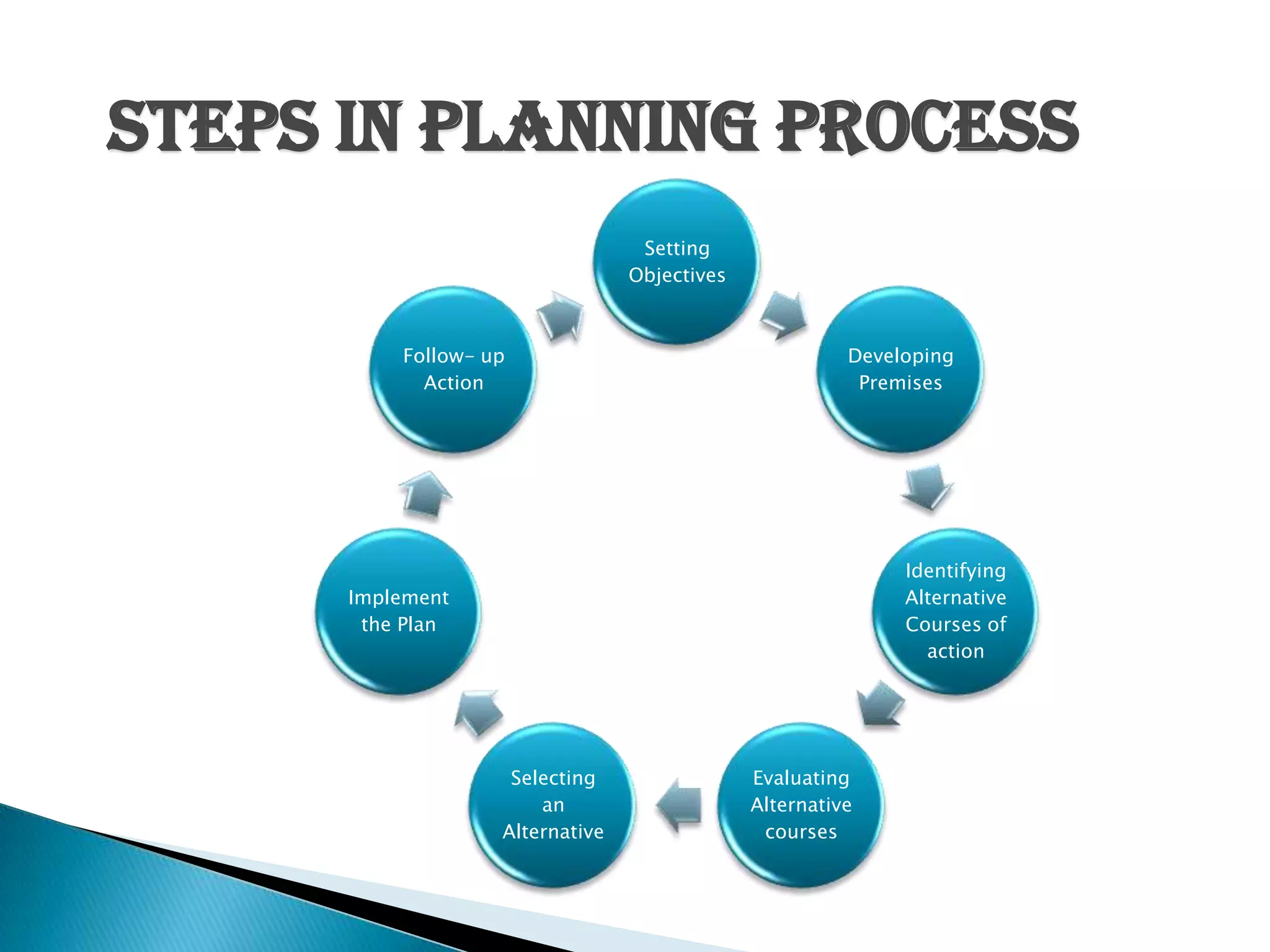 STEPS IN PLANNING PROCESS

Setting Objectives

Developing Premises

Identifying Alternative Courses of action

Evaluating Alternative courses

Selecting an Alternative

Implement the Plan

Follow- up Action